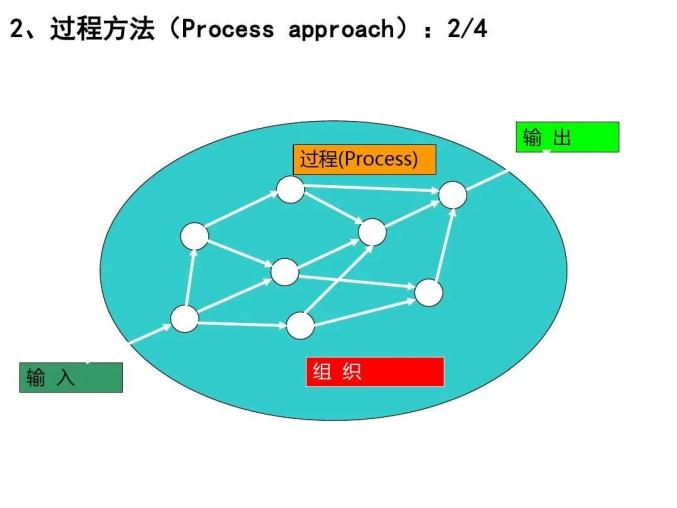 2、过程方法（Process approach）：2/4

输 出

过程(Process)

输 入

组 织